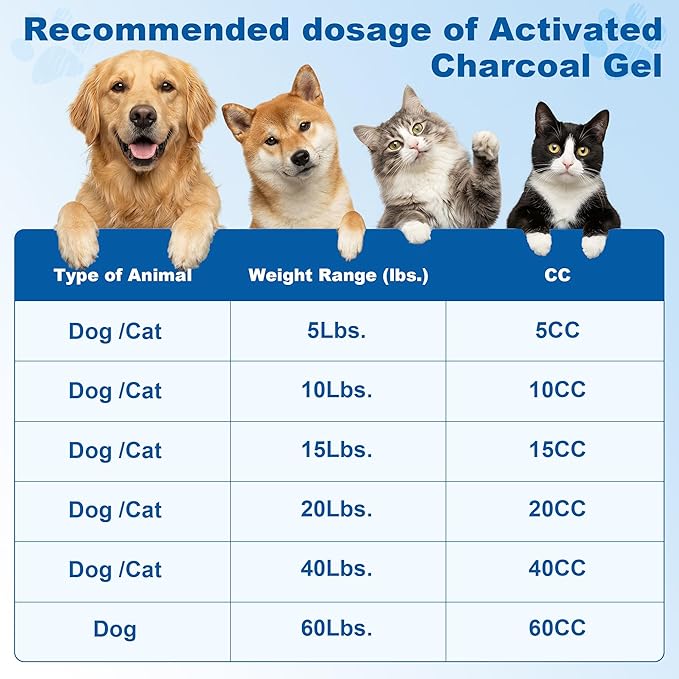 Recommended dosage of Activated Charcoal Gel

| Type of Animal | Weight Range (lbs.) | CC |
|---|---|---|
| Dog /Cat | 5Lbs. | 5CC |
| Dog /Cat | 10Lbs. | 10CC |
| Dog /Cat | 15Lbs. | 15CC |
| Dog /Cat | 20Lbs. | 20CC |
| Dog /Cat | 40Lbs. | 40CC |
| Dog | 60Lbs. | 60CC |